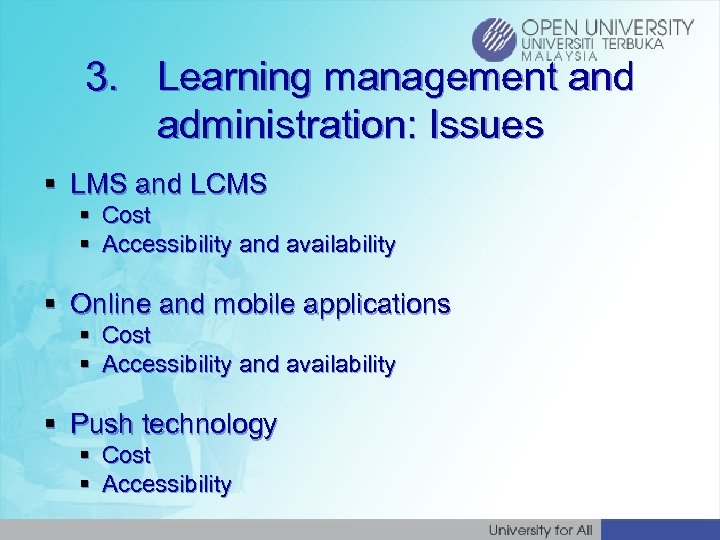 OPEN UNIVERSITY
UNIVERSITI TERBUKA
MALAYSIA

3. Learning management and administration: Issues

▪ LMS and LCMS
  ▪ Cost
  ▪ Accessibility and availability

▪ Online and mobile applications
  ▪ Cost
  ▪ Accessibility and availability

▪ Push technology
  ▪ Cost
  ▪ Accessibility

University for All